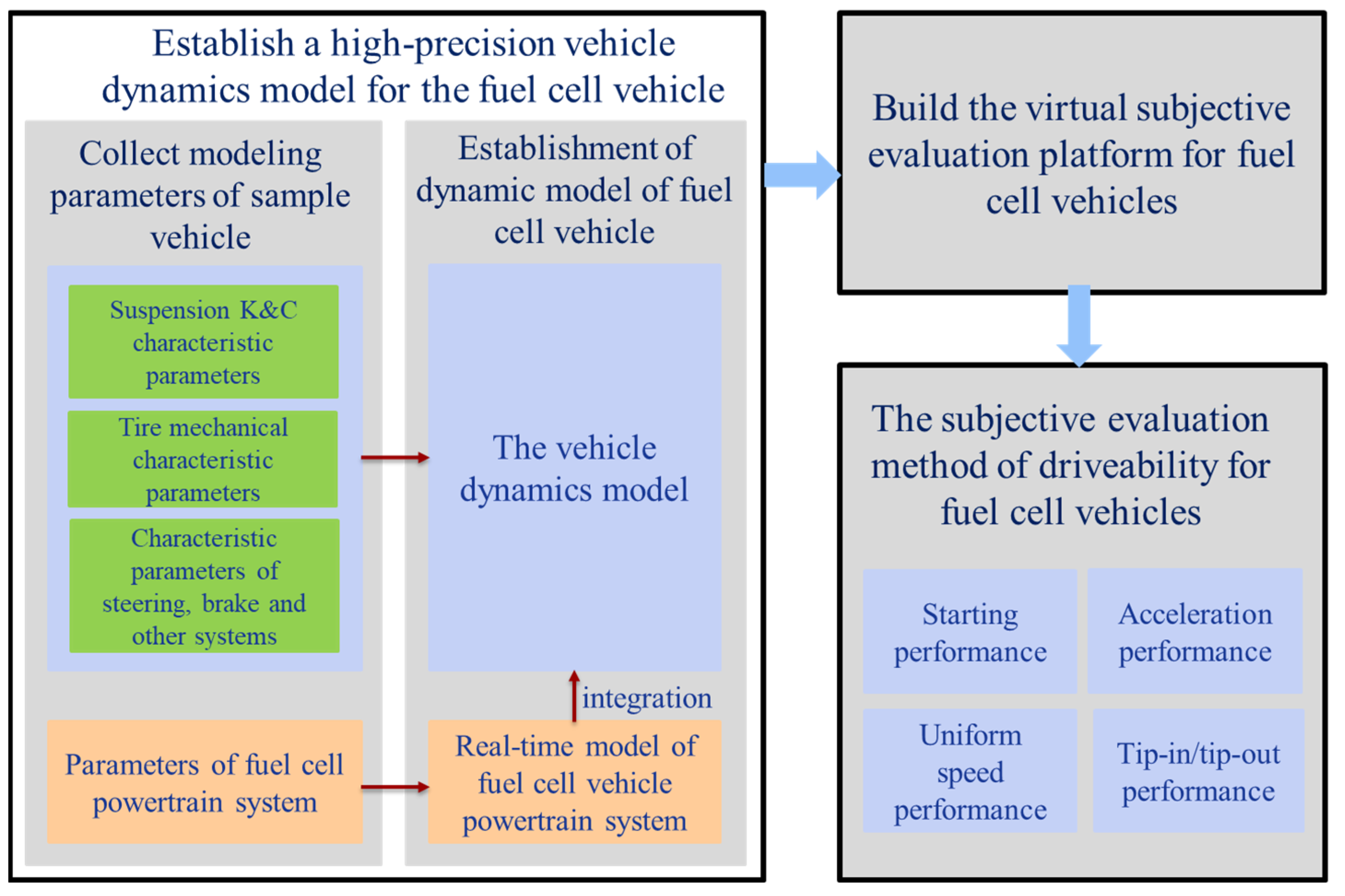 Establish a high-precision vehicle dynamics model for the fuel cell vehicle

Collect modeling parameters of sample vehicle

Suspension K&C characteristic parameters

Tire mechanical characteristic parameters

Characteristic parameters of steering, brake and other systems

Parameters of fuel cell powertrain system

Establishment of dynamic model of fuel cell vehicle

The vehicle dynamics model

integration

Real-time model of fuel cell vehicle powertrain system

Build the virtual subjective evaluation platform for fuel cell vehicles

The subjective evaluation method of driveability for fuel cell vehicles

Starting performance

Acceleration performance

Uniform speed performance

Tip-in/tip-out performance